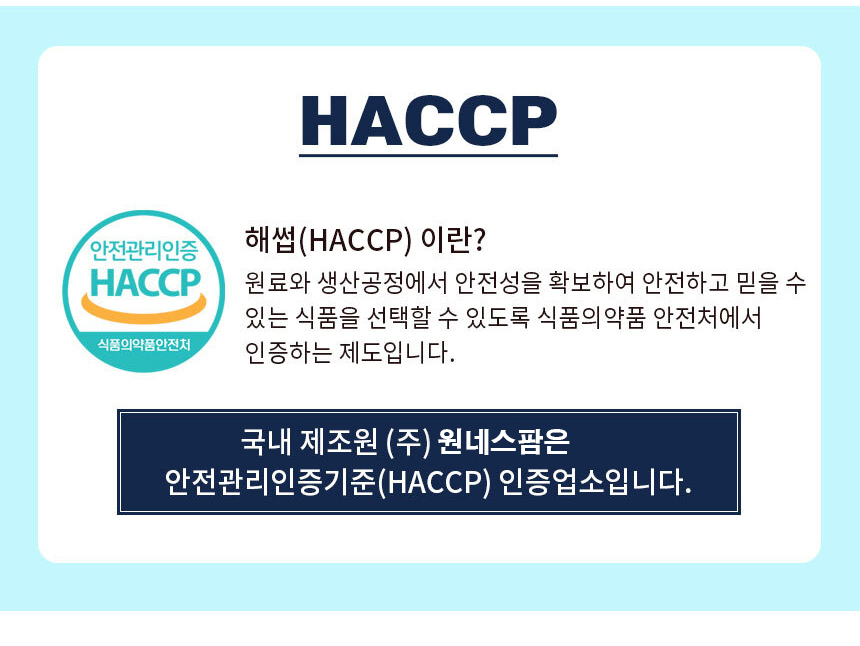 HACCP

안전관리인증
HACCP
식품의약품안전처

해썹(HACCP) 이란?
원료와 생산공정에서 안전성을 확보하여 안전하고 믿을 수 있는 식품을 선택할 수 있도록 식품의약품 안전처에서 인증하는 제도입니다.

국내 제조원 (주) 원네스팜은
안전관리인증기준(HACCP) 인증업소입니다.